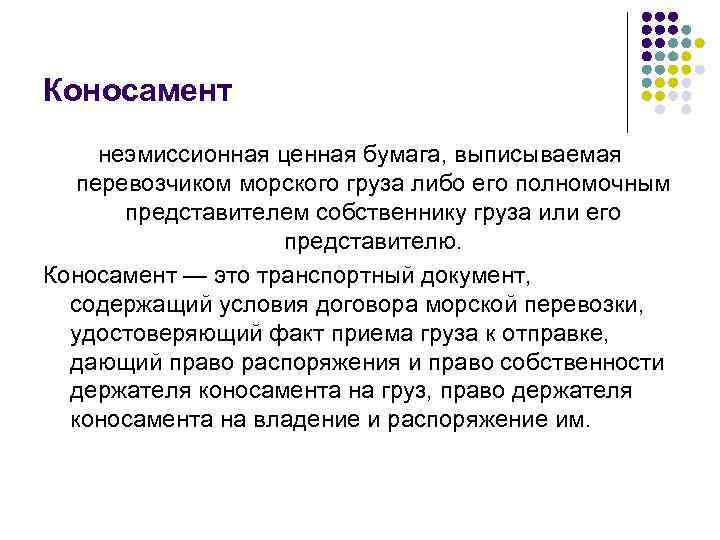 Коносамент

неэмиссионная ценная бумага, выписываемая перевозчиком морского груза либо его полномочным представителем собственнику груза или его представителю.

Коносамент — это транспортный документ, содержащий условия договора морской перевозки, удостоверяющий факт приема груза к отправке, дающий право распоряжения и право собственности держателя коносамента на груз, право держателя коносамента на владение и распоряжение им.